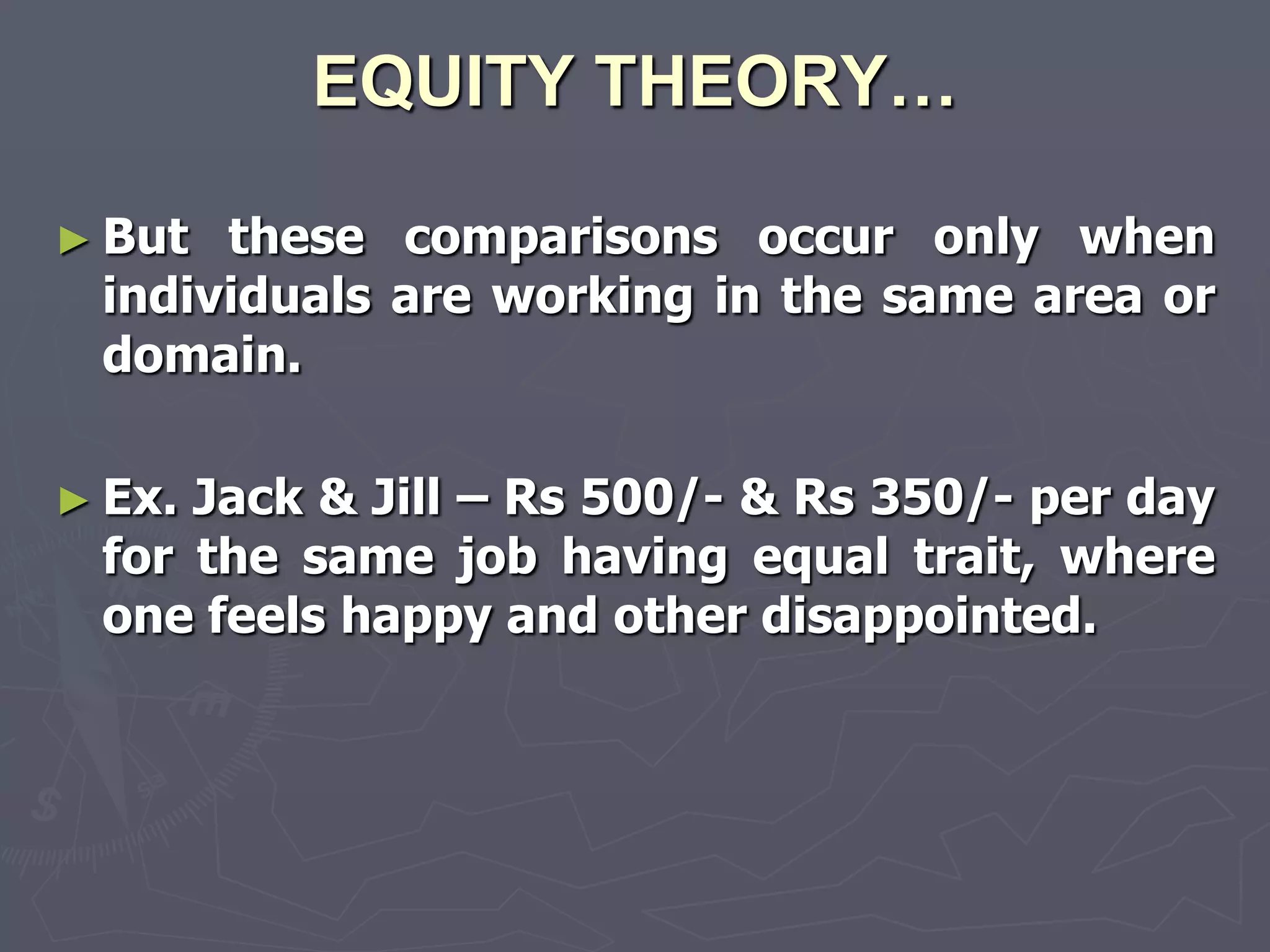 EQUITY THEORY…

► But these comparisons occur only when individuals are working in the same area or domain.

► Ex. Jack & Jill – Rs 500/- & Rs 350/- per day for the same job having equal trait, where one feels happy and other disappointed.